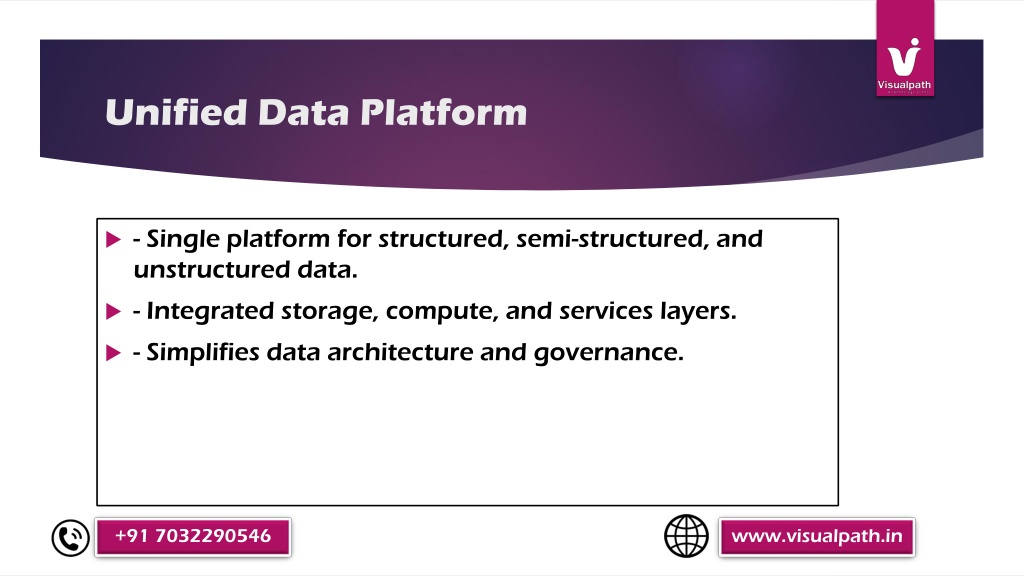 Visualpath

Unified Data Platform

- Single platform for structured, semi-structured, and unstructured data.

- Integrated storage, compute, and services layers.

- Simplifies data architecture and governance.

+91 7032290546

www.visualpath.in